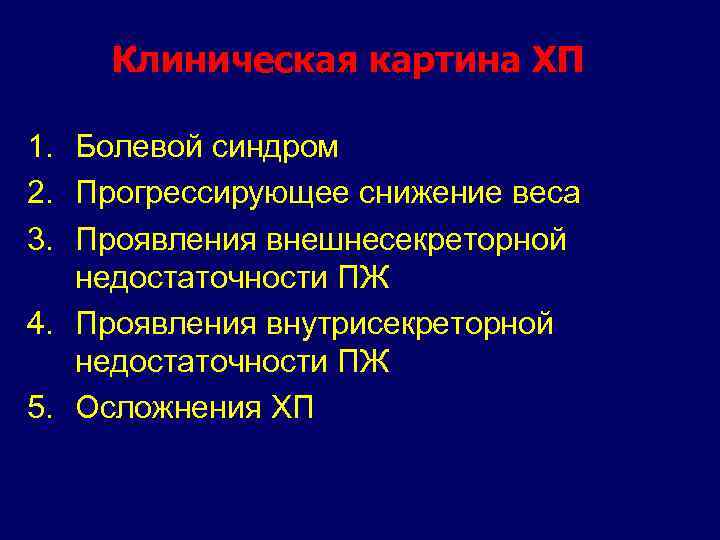 Клиническая картина ХП

1. Болевой синдром
2. Прогрессирующее снижение веса
3. Проявления внешнесекреторной недостаточности ПЖ
4. Проявления внутрисекреторной недостаточности ПЖ
5. Осложнения ХП